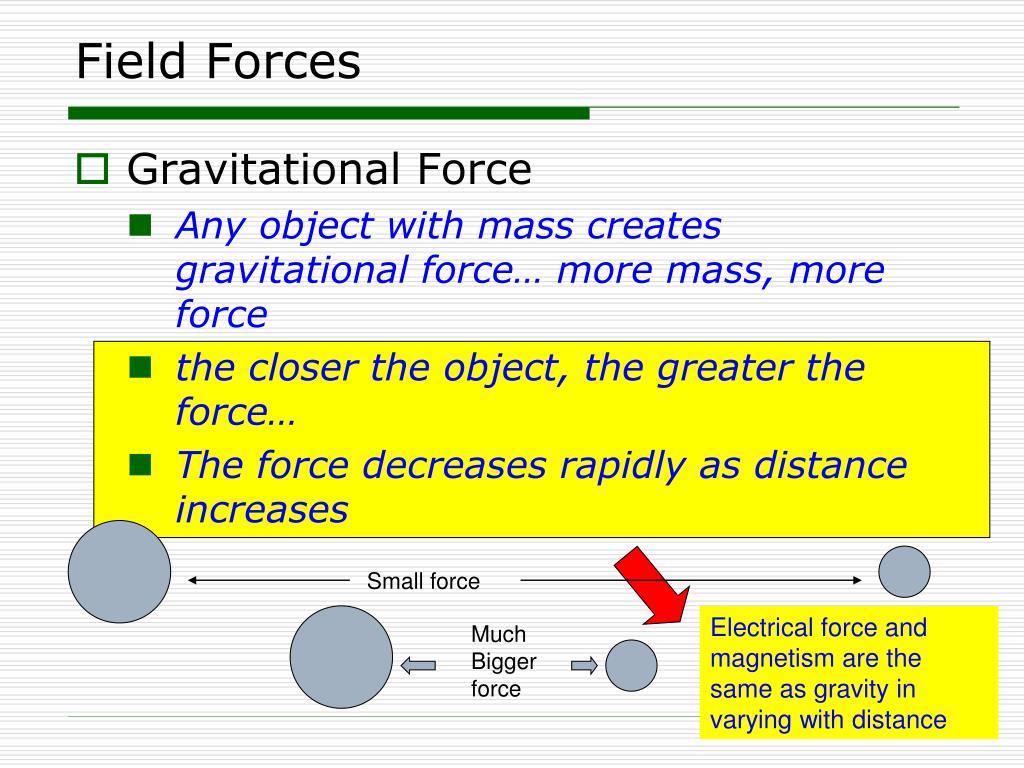 Field Forces

Gravitational Force

Any object with mass creates gravitational force… more mass, more force

the closer the object, the greater the force…

The force decreases rapidly as distance increases

Small force

Much Bigger force

Electrical force and magnetism are the same as gravity in varying with distance